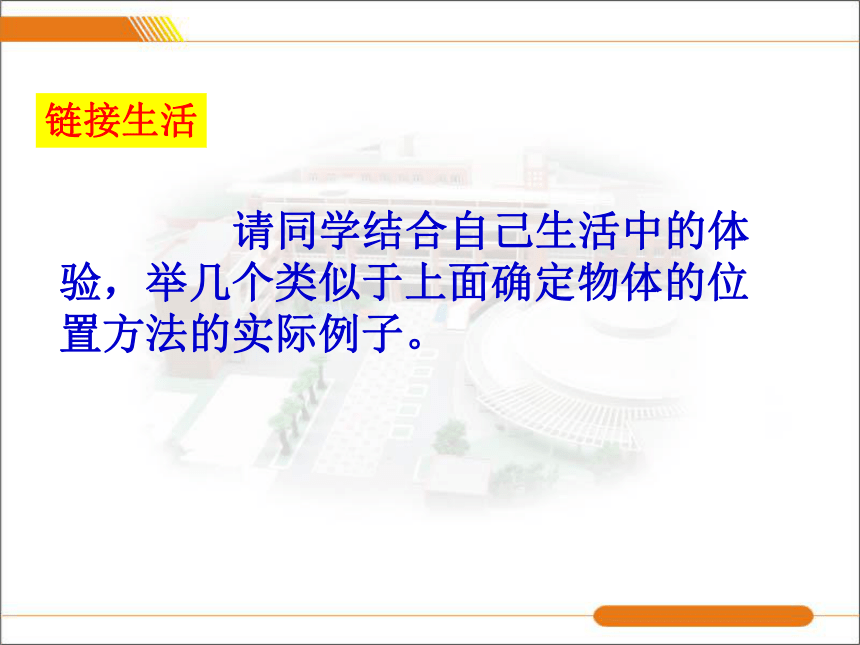 链接生活

请同学结合自己生活中的体验，举几个类似于上面确定物体的位置方法的实际例子。